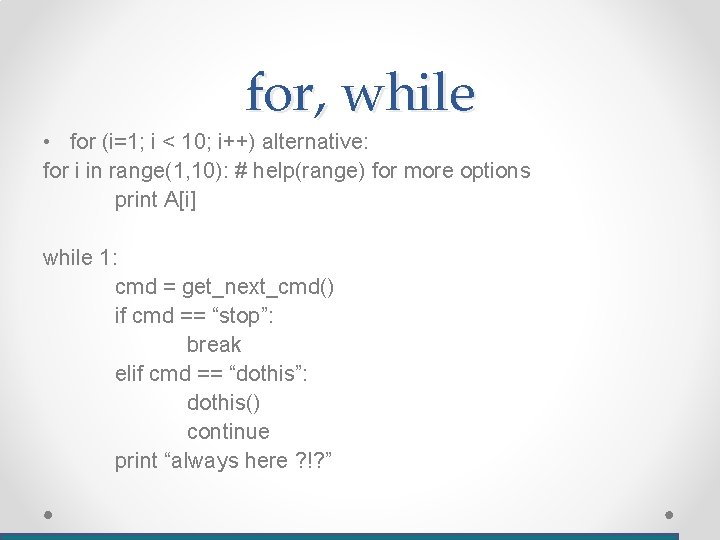 for, while

• for (i=1; i < 10; i++) alternative:
for i in range(1,10): # help(range) for more options
print A[i]

while 1:
cmd = get_next_cmd()
if cmd == “stop”:
break
elif cmd == “dothis”:
dothis()
continue
print “always here ?!?”